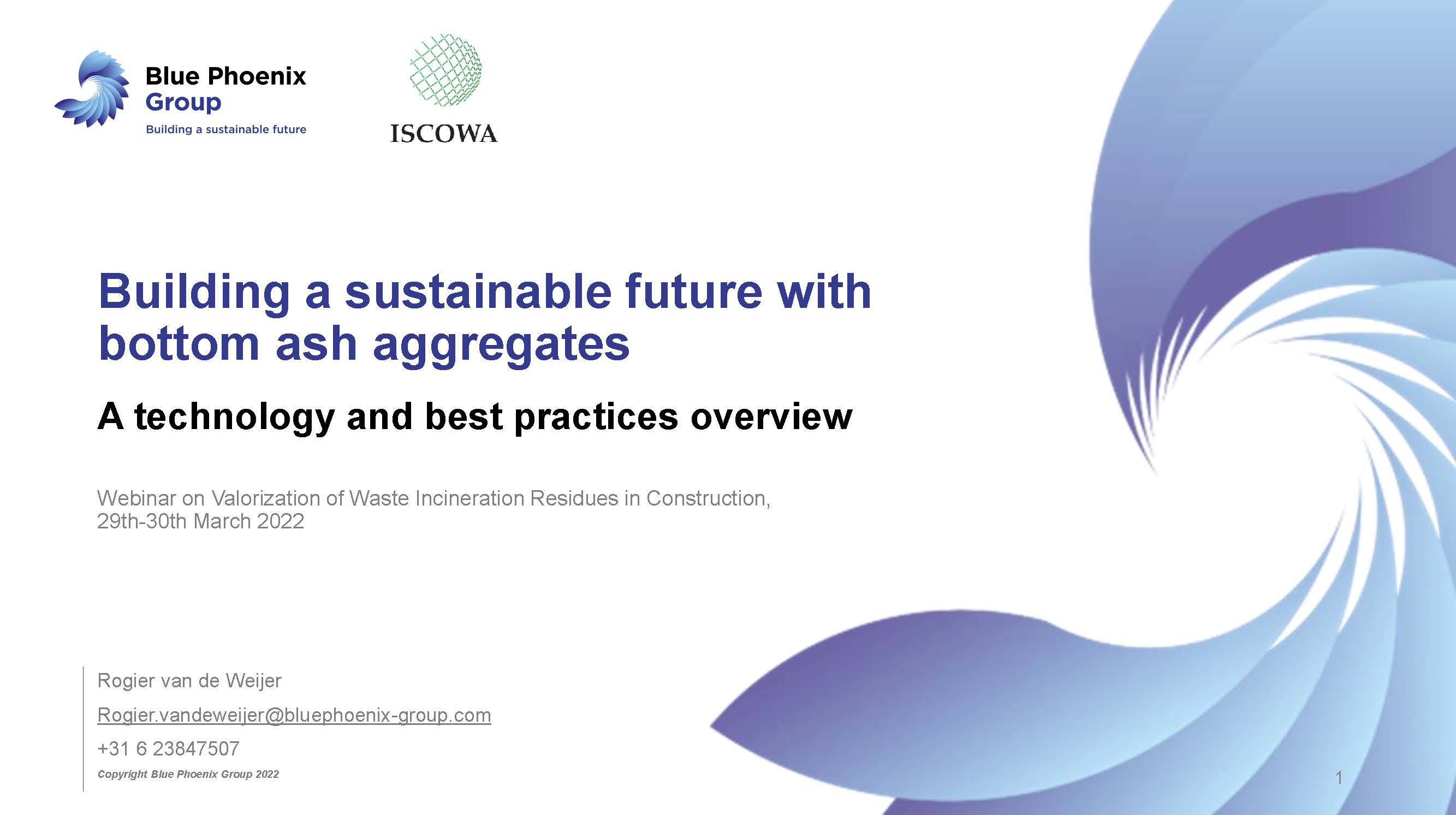 Blue Phoenix Group
Building a sustainable future

ISCOWA

Building a sustainable future with bottom ash aggregates

A technology and best practices overview

Webinar on Valorization of Waste Incineration Residues in Construction, 29th-30th March 2022

Rogier van de Weijer

Rogier.vandeweijer@bluephoenix-group.com

+31 6 23847507

Copyright Blue Phoenix Group 2022

1